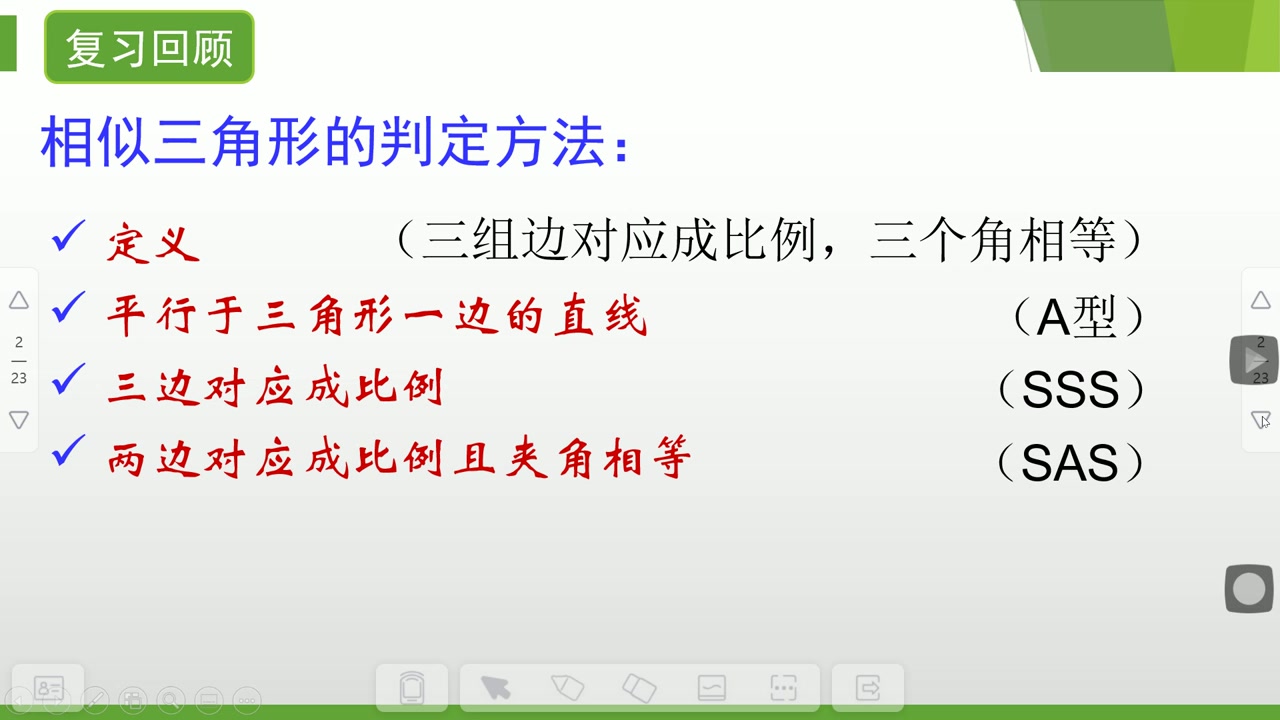 复习回顾

相似三角形的判定方法：

✓ 定义 （三组边对应成比例，三个角相等）

✓ 平行于三角形一边的直线 （A型）

✓ 三边对应成比例 （SSS）

✓ 两边对应成比例且夹角相等 （SAS）

2
23

2
23